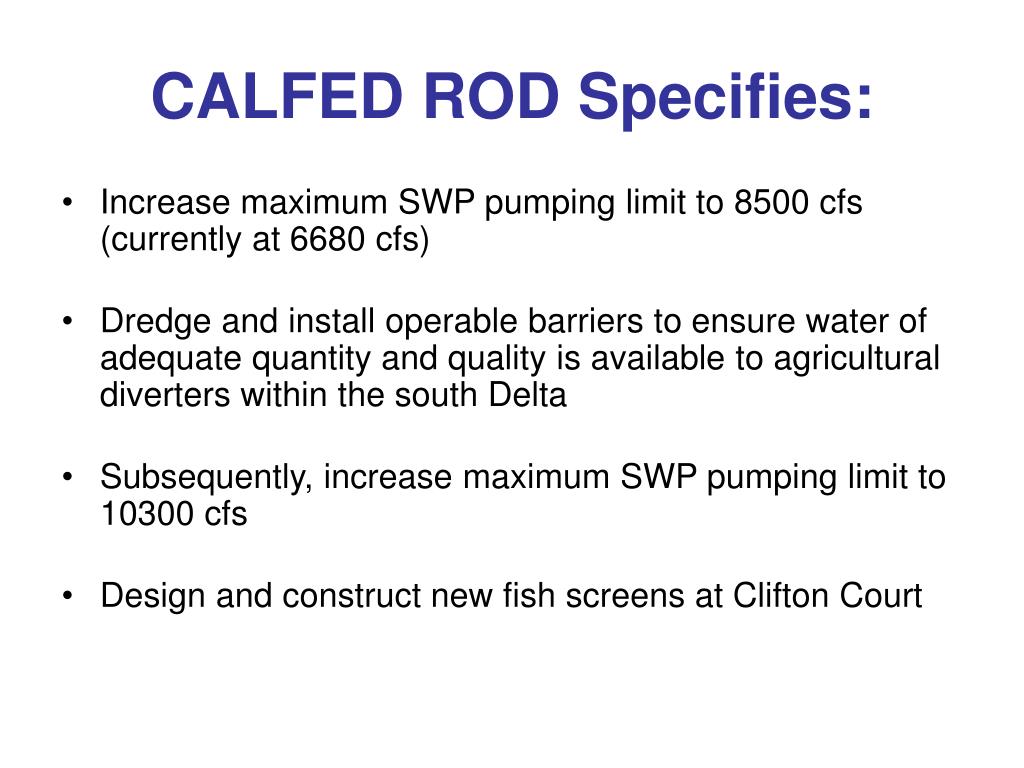 CALFED ROD Specifies:

• Increase maximum SWP pumping limit to 8500 cfs (currently at 6680 cfs)

• Dredge and install operable barriers to ensure water of adequate quantity and quality is available to agricultural diverters within the south Delta

• Subsequently, increase maximum SWP pumping limit to 10300 cfs

• Design and construct new fish screens at Clifton Court